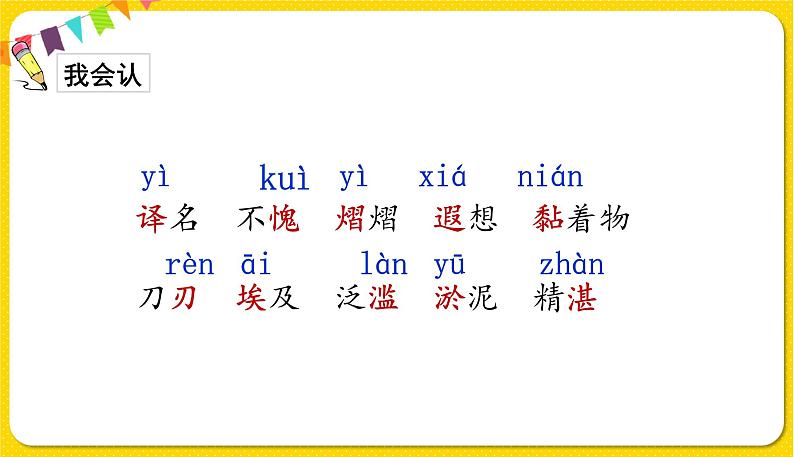 我会认

yì kuì yì xiá nián
译名 不愧 熠熠 遐想 黏着物

rèn āi làn yū zhàn
刀刃 埃及 泛滥 淤泥 精湛